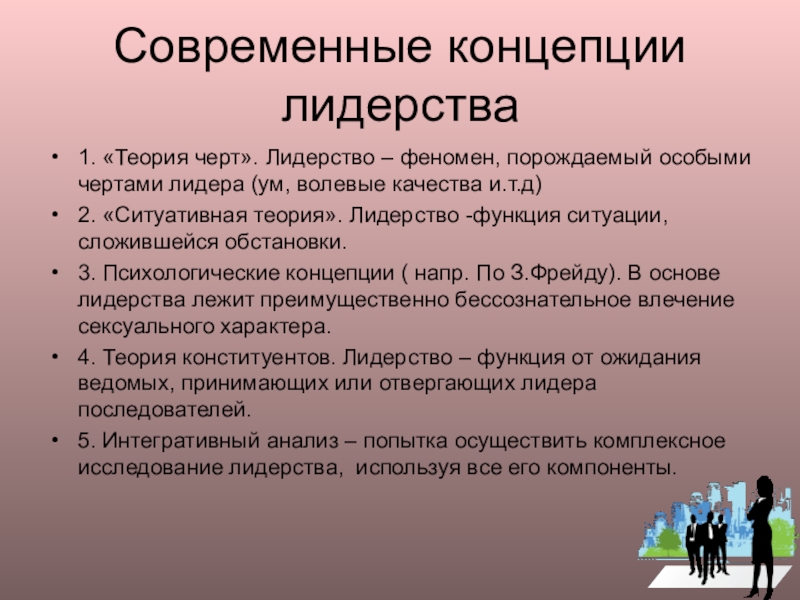 Современные концепции лидерства

• 1. «Теория черт». Лидерство – феномен, порождаемый особыми чертами лидера (ум, волевые качества и.т.д)
• 2. «Ситуативная теория». Лидерство -функция ситуации, сложившейся обстановки.
• 3. Психологические концепции ( напр. По З.Фрейду). В основе лидерства лежит преимущественно бессознательное влечение сексуального характера.
• 4. Теория конституентов. Лидерство – функция от ожидания ведомых, принимающих или отвергающих лидера последователей.
• 5. Интегративный анализ – попытка осуществить комплексное исследование лидерства, используя все его компоненты.